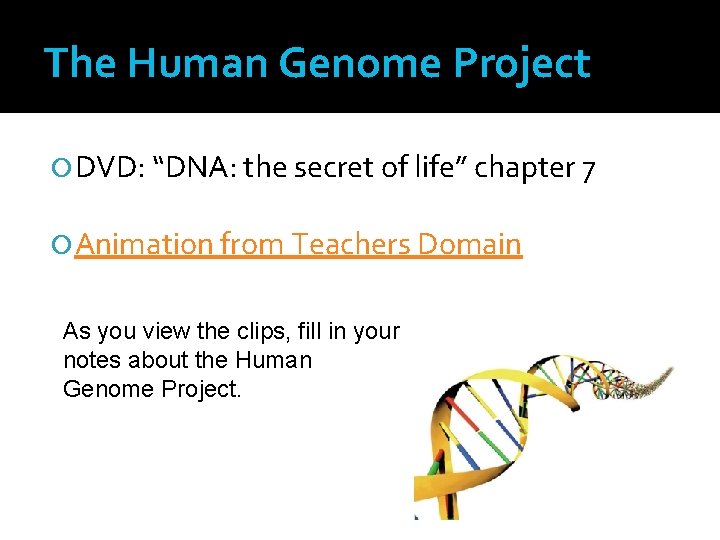 The Human Genome Project

DVD: “DNA: the secret of life” chapter 7

Animation from Teachers Domain

As you view the clips, fill in your notes about the Human Genome Project.